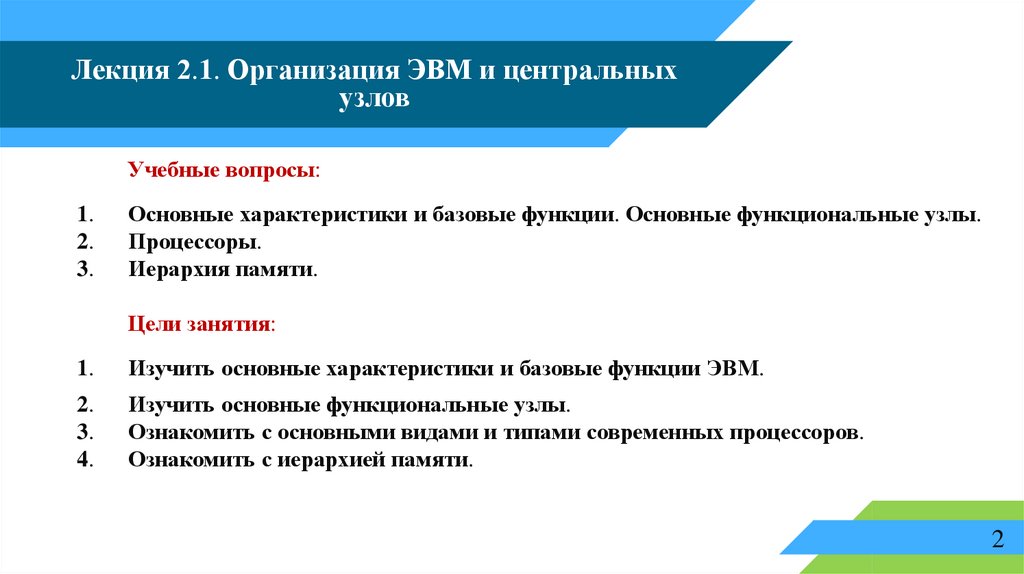 Лекция 2.1. Организация ЭВМ и центральных узлов

Учебные вопросы:

1. Основные характеристики и базовые функции. Основные функциональные узлы.
2. Процессоры.
3. Иерархия памяти.

Цели занятия:

1. Изучить основные характеристики и базовые функции ЭВМ.
2. Изучить основные функциональные узлы.
3. Ознакомить с основными видами и типами современных процессоров.
4. Ознакомить с иерархией памяти.

2